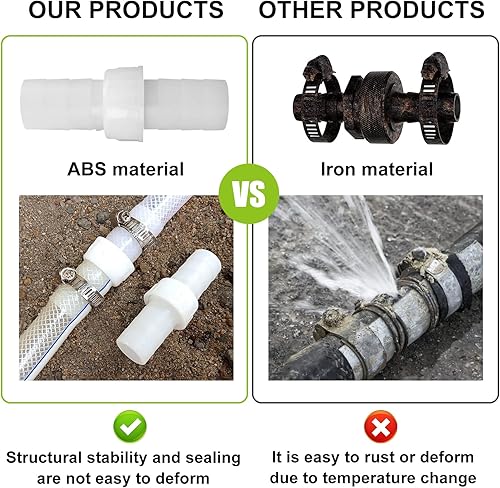 OUR PRODUCTS

ABS material

Structural stability and sealing are not easy to deform

VS

OTHER PRODUCTS

Iron material

It is easy to rust or deform due to temperature change